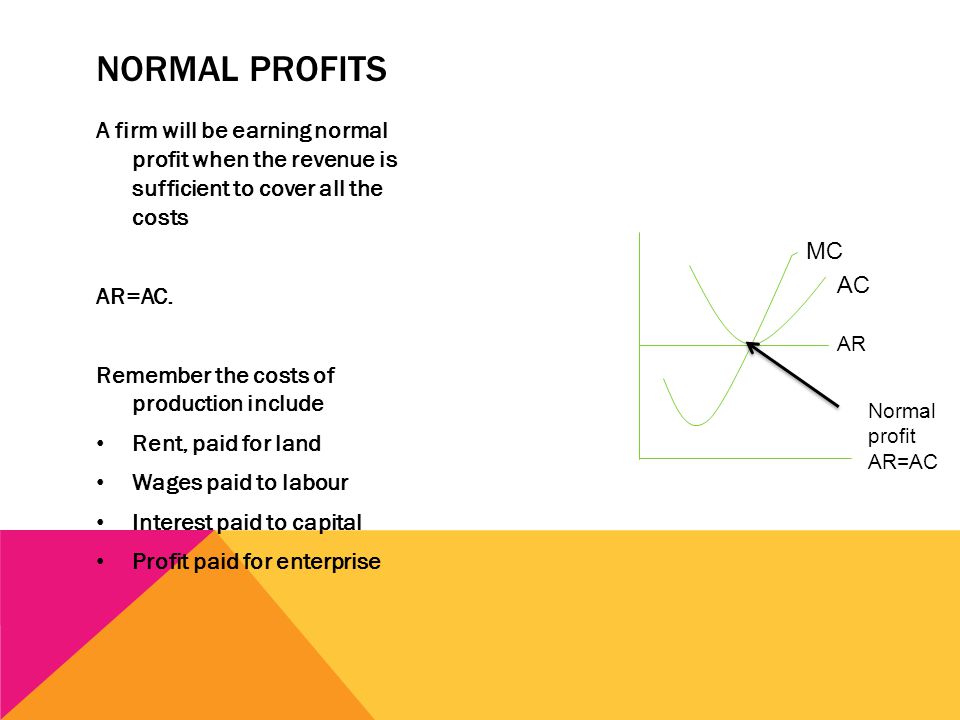 NORMAL PROFITS

A firm will be earning normal profit when the revenue is sufficient to cover all the costs

AR=AC.

Remember the costs of production include

• Rent, paid for land

• Wages paid to labour

• Interest paid to capital

• Profit paid for enterprise

MC

AC

AR

Normal profit AR=AC